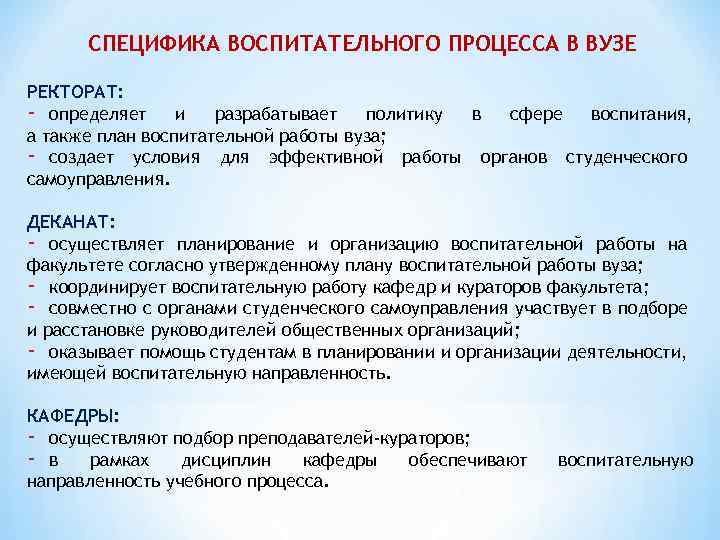 СПЕЦИФИКА ВОСПИТАТЕЛЬНОГО ПРОЦЕССА В ВУЗЕ

РЕКТОРАТ:
- определяет и разрабатывает политику в сфере воспитания, а также план воспитательной работы вуза;
- создает условия для эффективной работы органов студенческого самоуправления.

ДЕКАНАТ:
- осуществляет планирование и организацию воспитательной работы на факультете согласно утвержденному плану воспитательной работы вуза;
- координирует воспитательную работу кафедр и кураторов факультета;
- совместно с органами студенческого самоуправления участвует в подборе и расстановке руководителей общественных организаций;
- оказывает помощь студентам в планировании и организации деятельности, имеющей воспитательную направленность.

КАФЕДРЫ:
- осуществляют подбор преподавателей-кураторов;
- в рамках дисциплин кафедры обеспечивают воспитательную направленность учебного процесса.